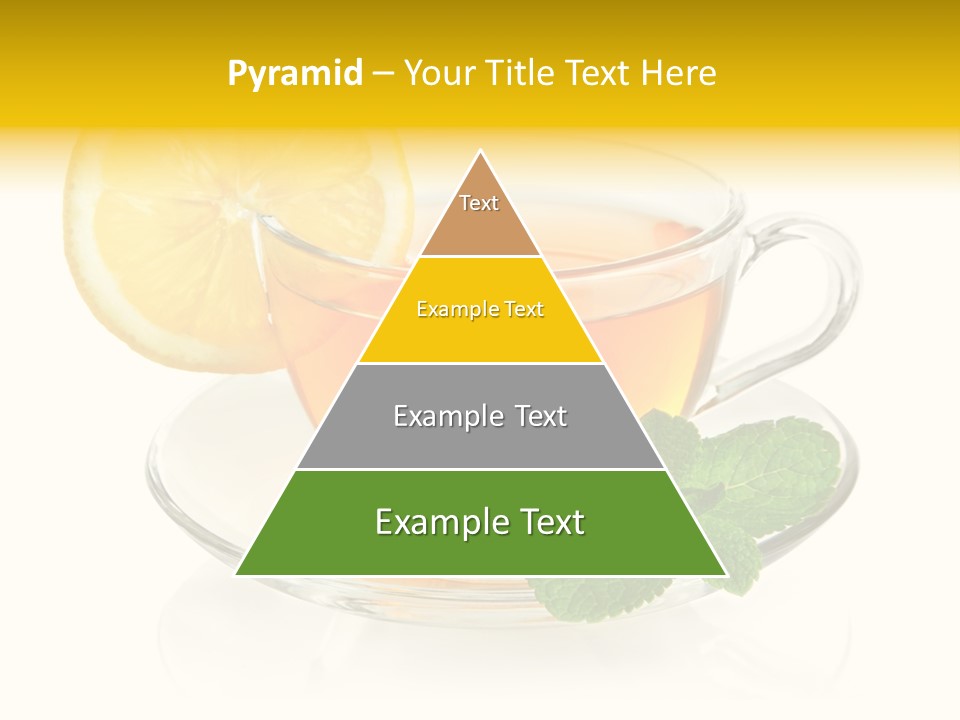 Pyramid – Your Title Text Here

Text

Example Text

Example Text

Example Text